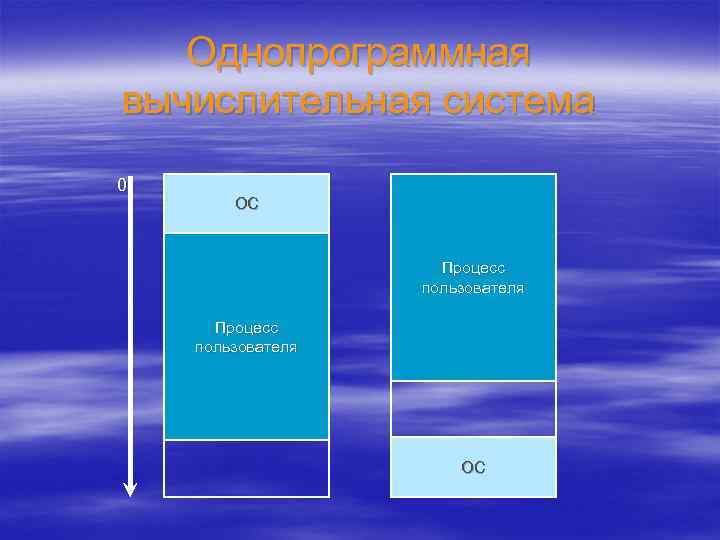 Однопрограммная вычислительная система

0

ОС

Процесс пользователя

Процесс пользователя

ОС